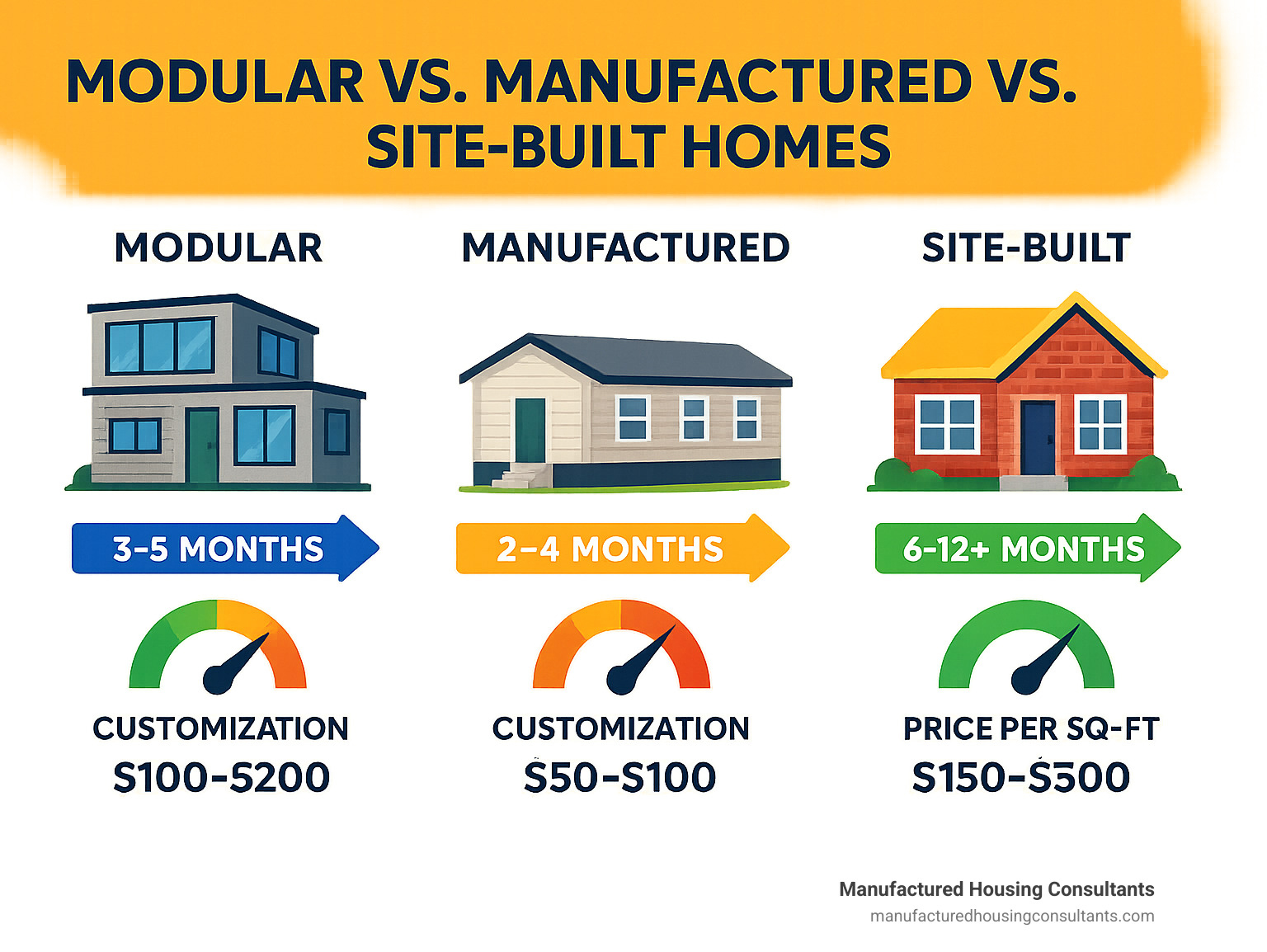 MODULAR VS. MANUFACTURED VS. SITE-BUILT HOMES

MODULAR

3-5 MONTHS

CUSTOMIZATION

S100-S200

MANUFACTURED

2-4 MONTHS

CUSTOMIZATION

S50-S100

SITE-BUILT

6-12+ MONTHS

PRICE PER SQ-FT

S150-S500

Manufactured Housing Consultants
manufacturedhousingconsultants.com